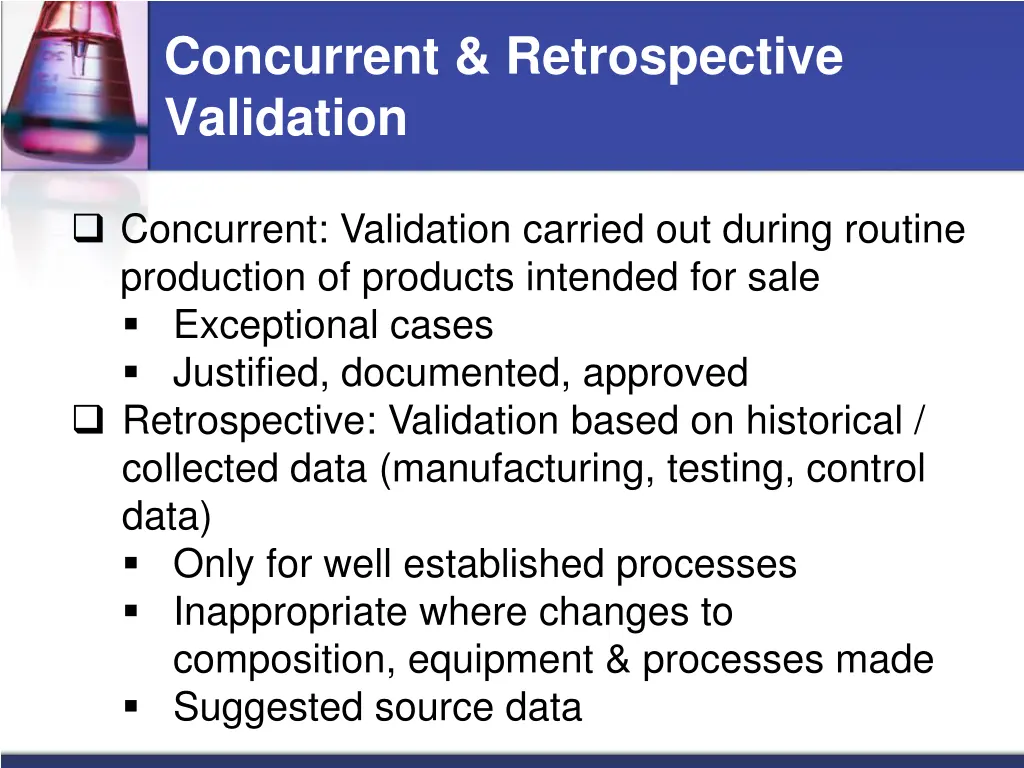 Concurrent & Retrospective Validation

❑ Concurrent: Validation carried out during routine production of products intended for sale
▪ Exceptional cases
▪ Justified, documented, approved
❑ Retrospective: Validation based on historical / collected data (manufacturing, testing, control data)
▪ Only for well established processes
▪ Inappropriate where changes to composition, equipment & processes made
▪ Suggested source data